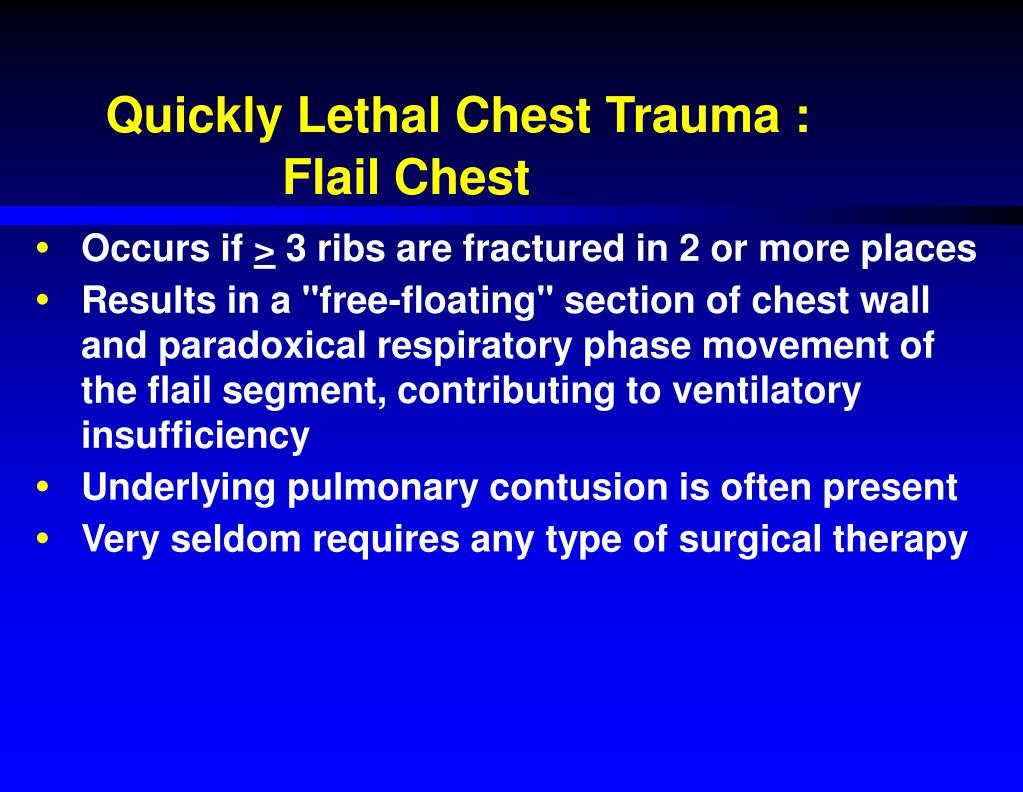 Quickly Lethal Chest Trauma :
Flail Chest

• Occurs if $\geq$ 3 ribs are fractured in 2 or more places
• Results in a "free-floating" section of chest wall and paradoxical respiratory phase movement of the flail segment, contributing to ventilatory insufficiency
• Underlying pulmonary contusion is often present
• Very seldom requires any type of surgical therapy